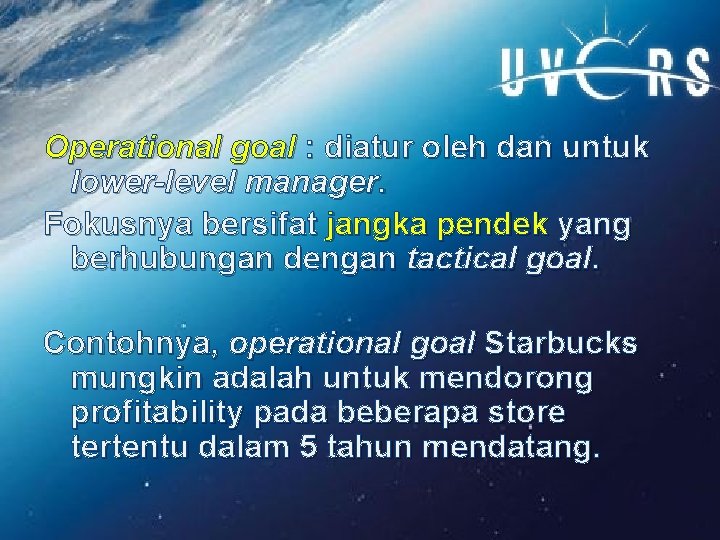 UVERS

Operational goal : diatur oleh dan untuk lower-level manager.

Fokusnya bersifat jangka pendek yang berhubungan dengan tactical goal.

Contohnya, operational goal Starbucks mungkin adalah untuk mendorong profitability pada beberapa store tertentu dalam 5 tahun mendatang.